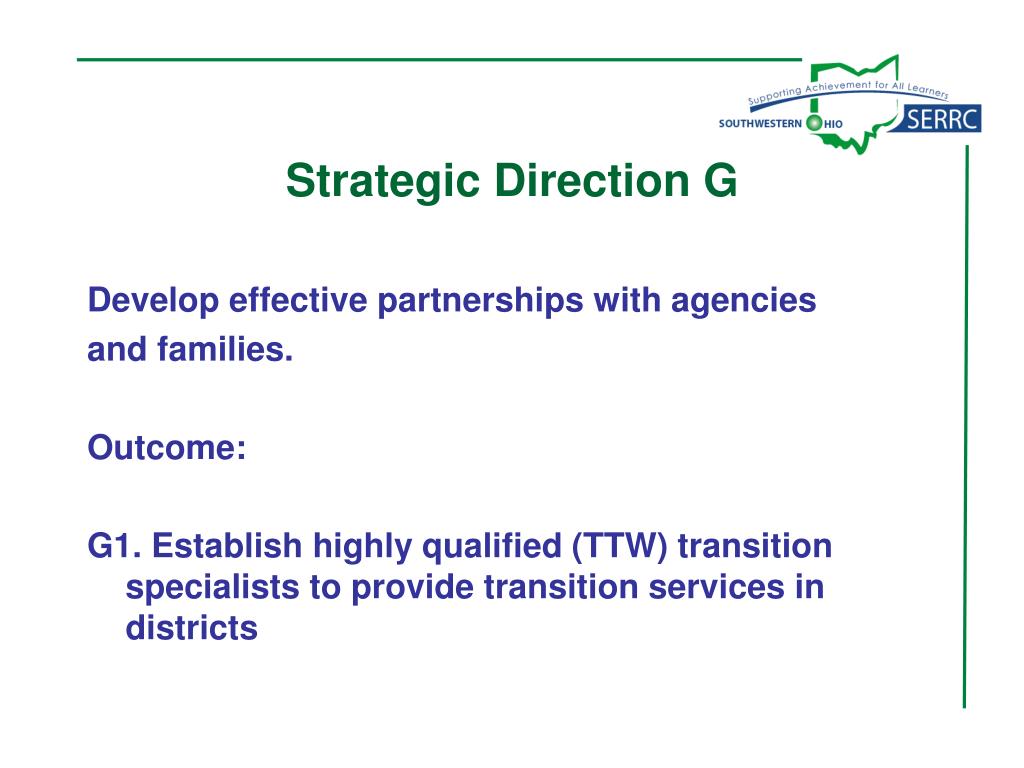 Supporting Achievement for All Learners
SOUTHWESTERN OHIO SERRC

Strategic Direction G

Develop effective partnerships with agencies and families.

Outcome:

G1. Establish highly qualified (TTW) transition specialists to provide transition services in districts